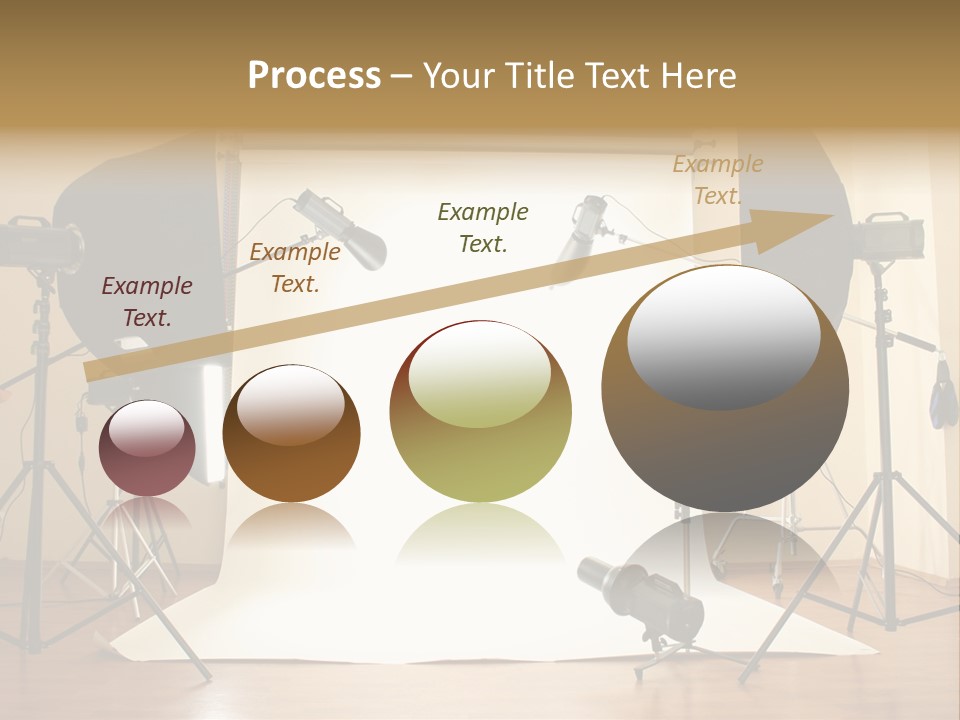 Process – Your Title Text Here

Example Text.

Example Text.

Example Text.

Example Text.